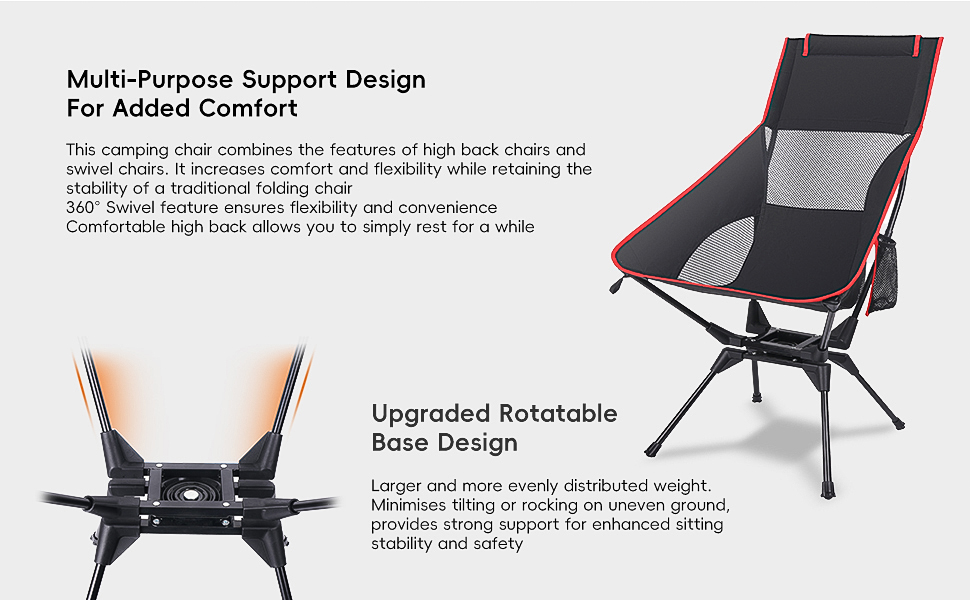 Multi-Purpose Support Design
For Added Comfort

This camping chair combines the features of high back chairs and swivel chairs. It increases comfort and flexibility while retaining the stability of a traditional folding chair
360° Swivel feature ensures flexibility and convenience
Comfortable high back allows you to simply rest for a while

Upgraded Rotatable
Base Design

Larger and more evenly distributed weight. Minimises tilting or rocking on uneven ground, provides strong support for enhanced sitting stability and safety